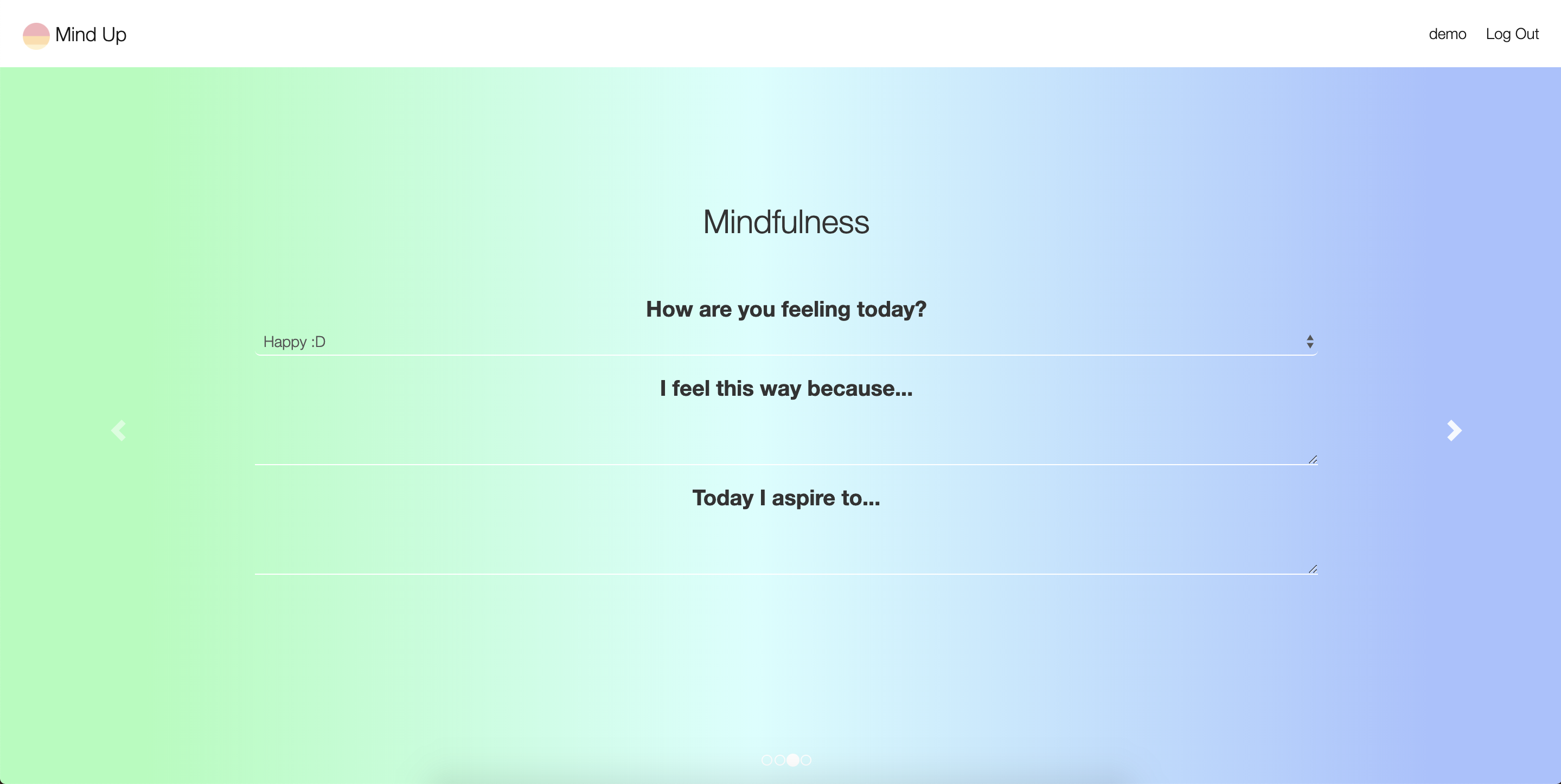 Mind Up

demo Log Out

Mindfulness

How are you feeling today?

Happy :D

I feel this way because...

Today I aspire to...